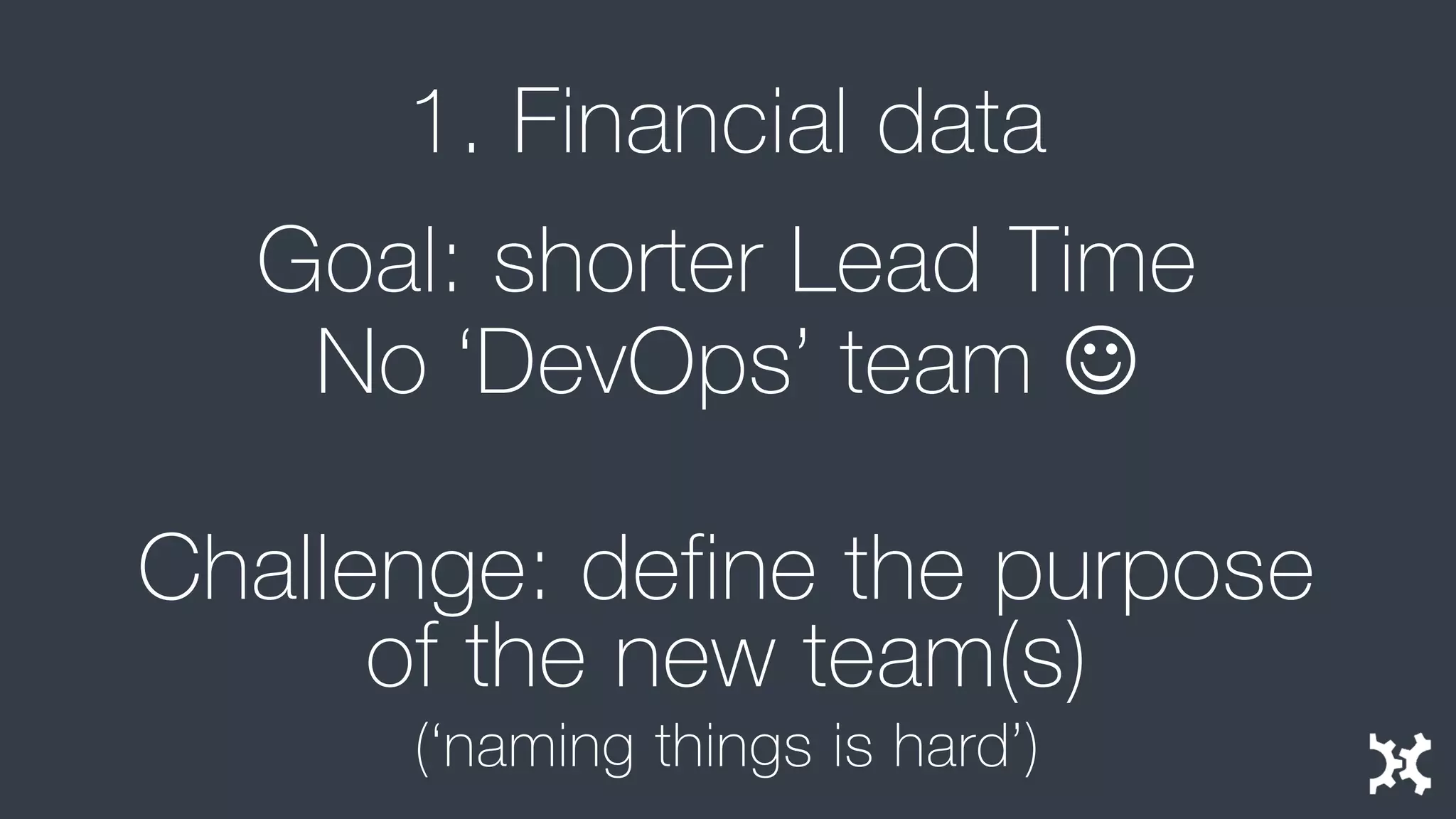 1. Financial data

Goal: shorter Lead Time
No ‘DevOps’ team ☺

Challenge: define the purpose of the new team(s)
(‘naming things is hard’)